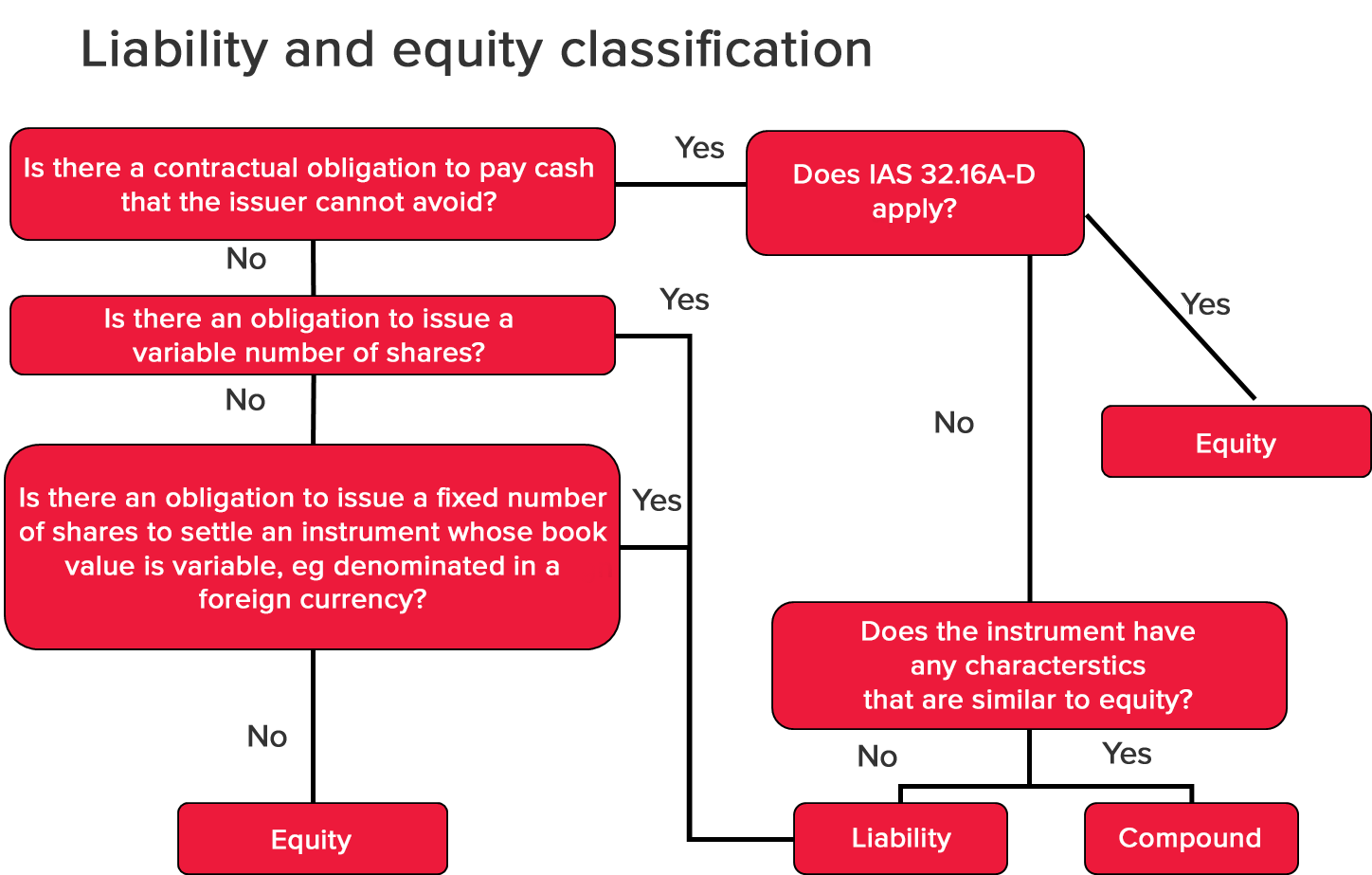 Liability and equity classification

Is there a contractual obligation to pay cash that the issuer cannot avoid?

Yes

Does IAS 32.16A-D apply?

No

Is there an obligation to issue a variable number of shares?

Yes

Yes

No

No

Equity

Is there an obligation to issue a fixed number of shares to settle an instrument whose book value is variable, eg denominated in a foreign currency?

Yes

Does the instrument have any characterstics that are similar to equity?

No

No

Yes

Equity

Liability

Compound